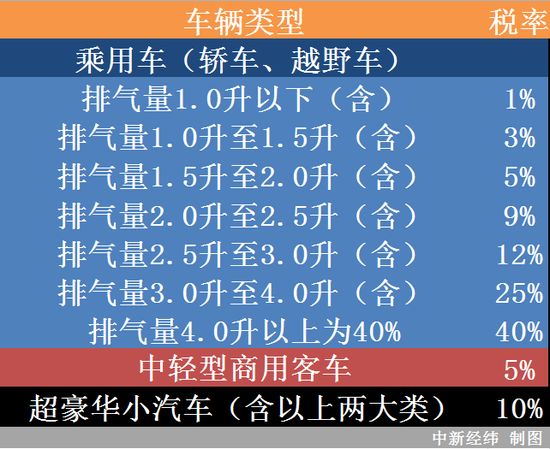 | 车辆类型 | 税率 |
|---|---|
| 乘用车（轿车、越野车） | |
| 排气量1.0升以下（含） | 1% |
| 排气量1.0升至1.5升（含） | 3% |
| 排气量1.5升至2.0升（含） | 5% |
| 排气量2.0升至2.5升（含） | 9% |
| 排气量2.5升至3.0升（含） | 12% |
| 排气量3.0升至4.0升（含） | 25% |
| 排气量4.0升以上为40% | 40% |
| 中轻型商用客车 | 5% |
| 超豪华小汽车（含以上两大类） | 10% |

中新经纬 制图